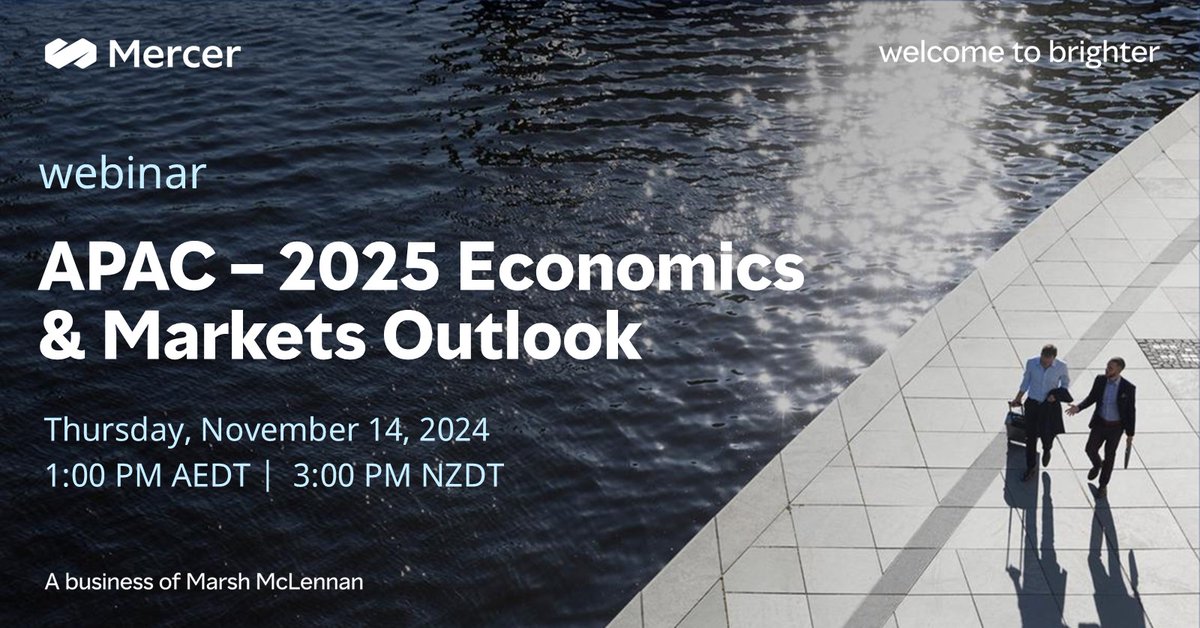 Mercer

welcome to brighter

webinar

APAC – 2025 Economics & Markets Outlook

Thursday, November 14, 2024
1:00 PM AEDT | 3:00 PM NZDT

A business of Marsh McLennan